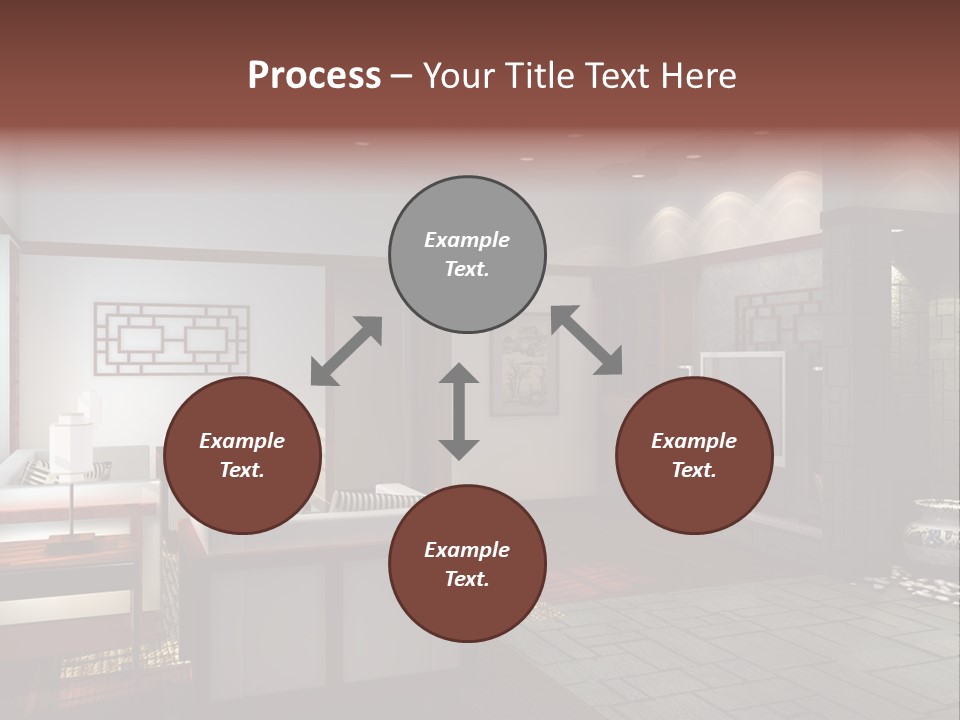 Process – Your Title Text Here

Example Text.

Example Text.

Example Text.

Example Text.